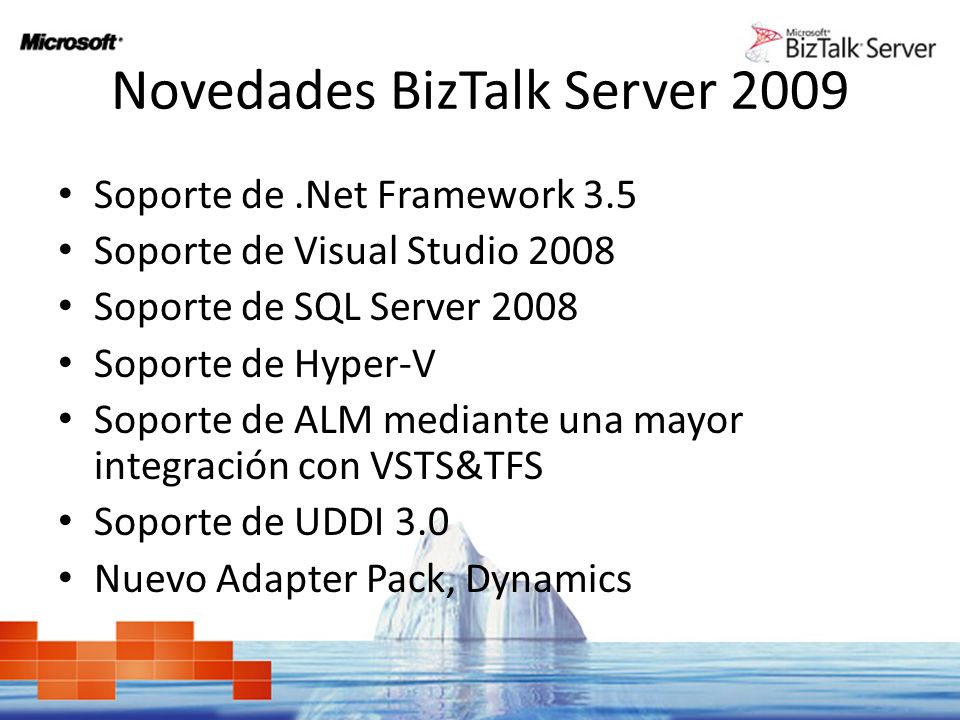 Microsoft

Microsoft BizTalk Server

Novedades BizTalk Server 2009

• Soporte de .Net Framework 3.5
• Soporte de Visual Studio 2008
• Soporte de SQL Server 2008
• Soporte de Hyper-V
• Soporte de ALM mediante una mayor integración con VSTS&TFS
• Soporte de UDDI 3.0
• Nuevo Adapter Pack, Dynamics